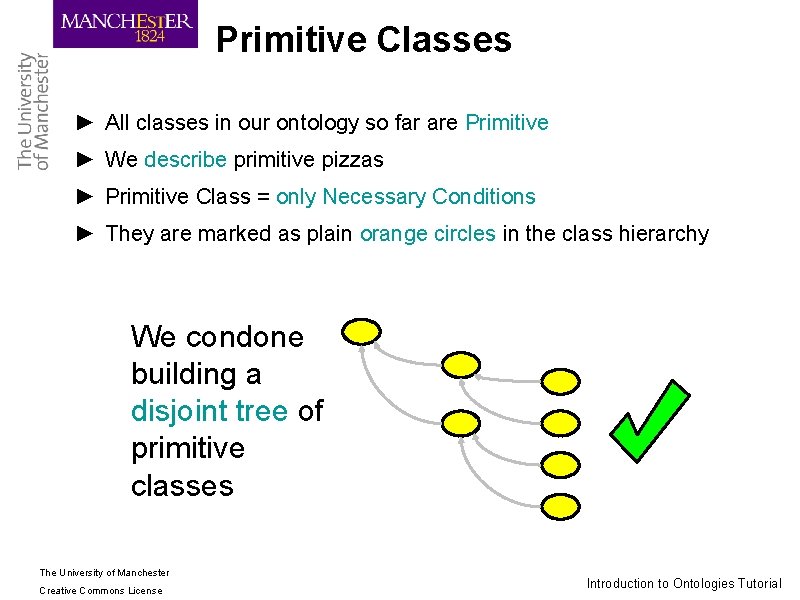 MANCHESTER
1824

The University of Manchester

Primitive Classes

► All classes in our ontology so far are Primitive

► We describe primitive pizzas

► Primitive Class = only Necessary Conditions

► They are marked as plain orange circles in the class hierarchy

We condone building a disjoint tree of primitive classes

The University of Manchester
Creative Commons License

Introduction to Ontologies Tutorial